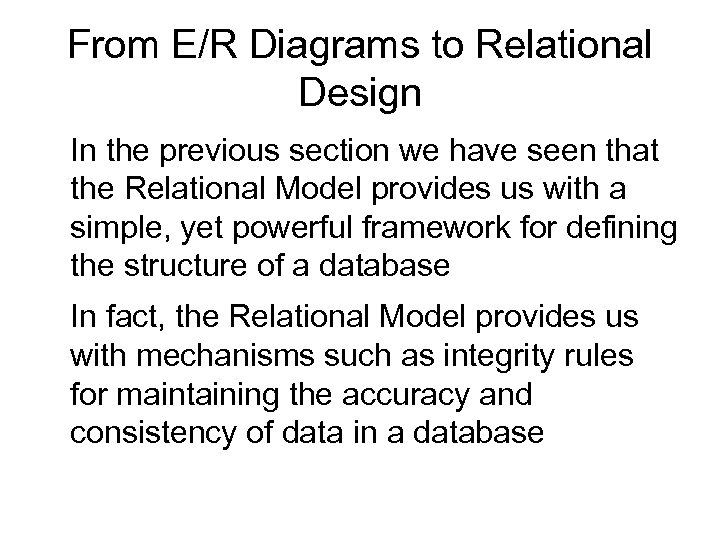 From E/R Diagrams to Relational Design

In the previous section we have seen that the Relational Model provides us with a simple, yet powerful framework for defining the structure of a database

In fact, the Relational Model provides us with mechanisms such as integrity rules for maintaining the accuracy and consistency of data in a database